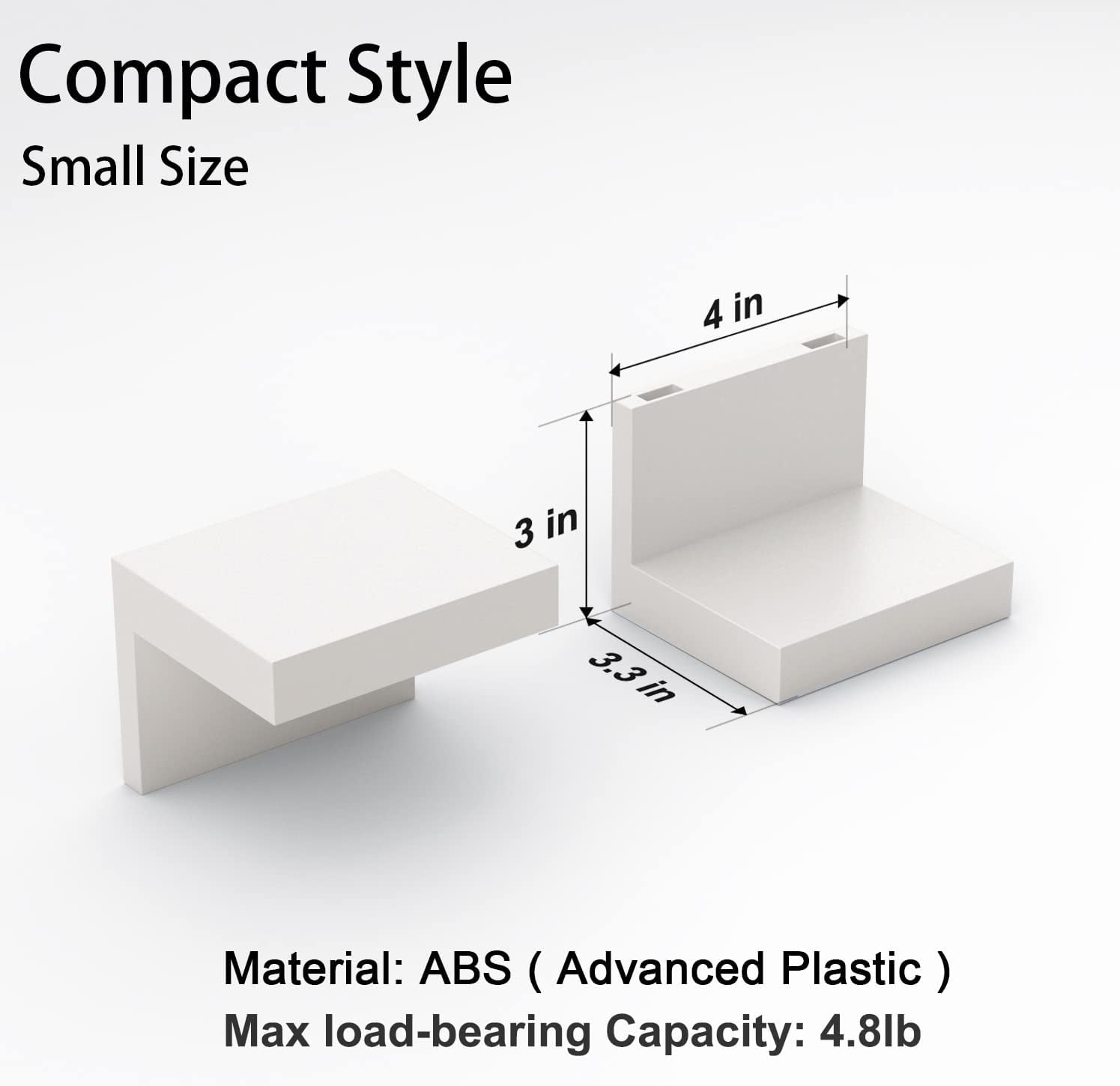 Compact Style
Small Size

4 in
3 in
3.3 in

Material: ABS ( Advanced Plastic )
Max load-bearing Capacity: 4.8lb